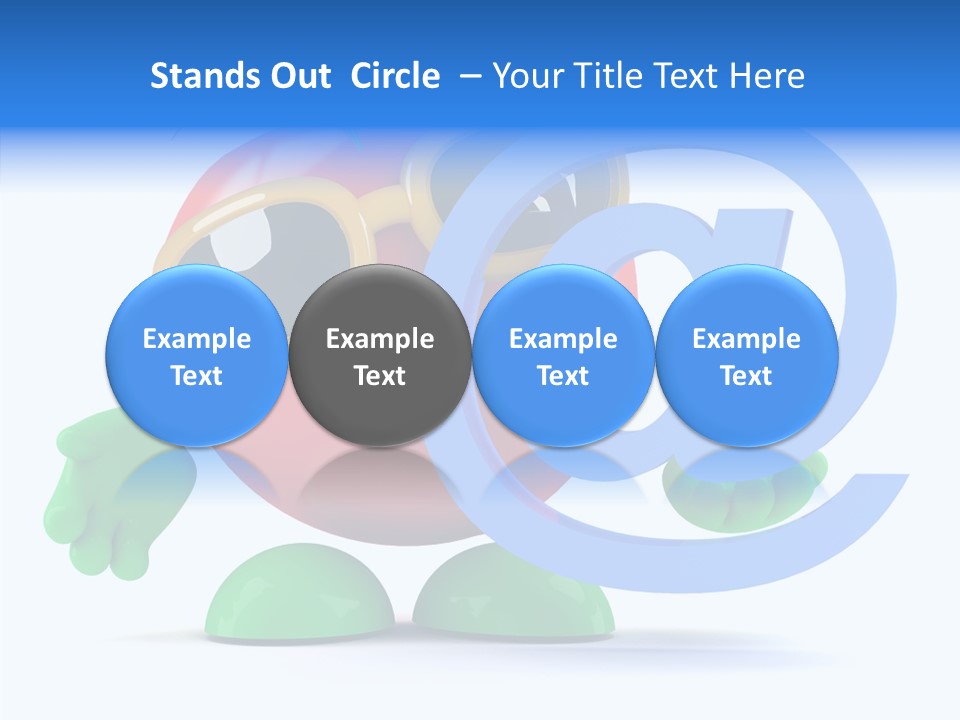 Stands Out Circle – Your Title Text Here

Example Text

Example Text

Example Text

Example Text